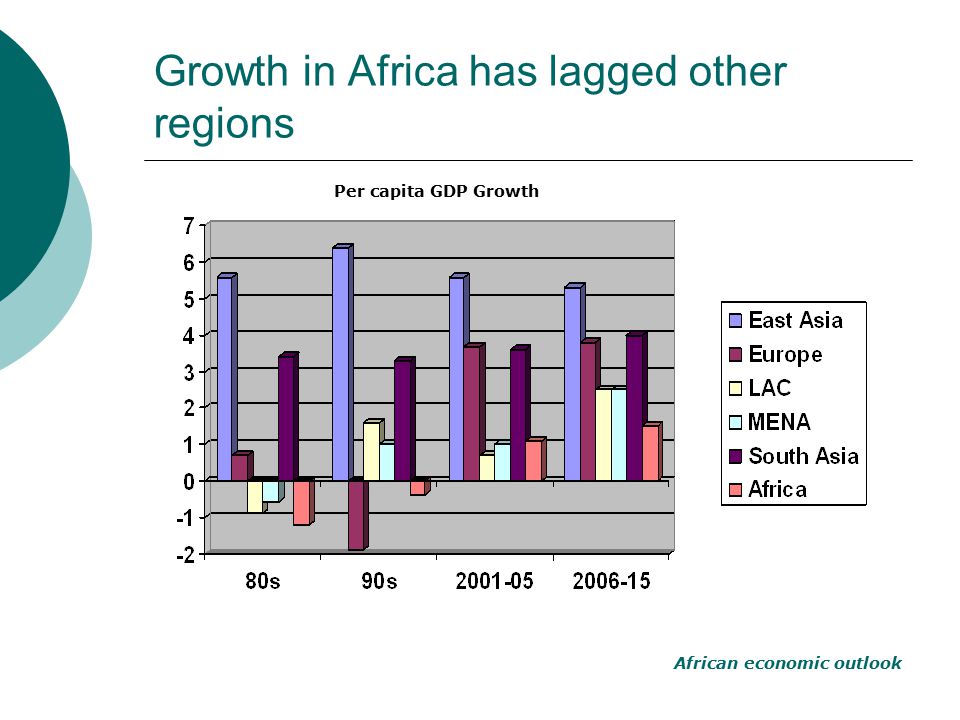 Growth in Africa has lagged other regions

Per capita GDP Growth

7
6
5
4
3
2
1
0
-1
-2

80s
90s
2001-05
2006-15

East Asia
Europe
LAC
MENA
South Asia
Africa

African economic outlook